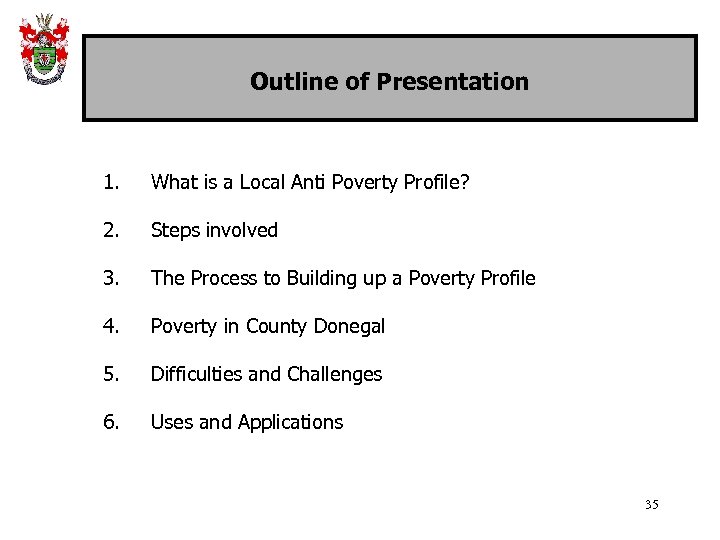 Outline of Presentation

1. What is a Local Anti Poverty Profile?

2. Steps involved

3. The Process to Building up a Poverty Profile

4. Poverty in County Donegal

5. Difficulties and Challenges

6. Uses and Applications

35